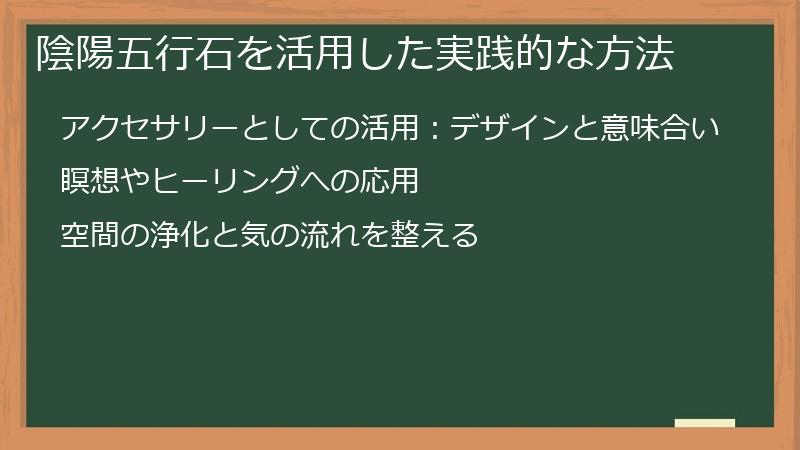 陰陽五行石を活用した実践的な方法

アクセサリーとしての活用：デザインと意味合い

瞑想やヒーリングへの応用

空間の浄化と気の流れを整える